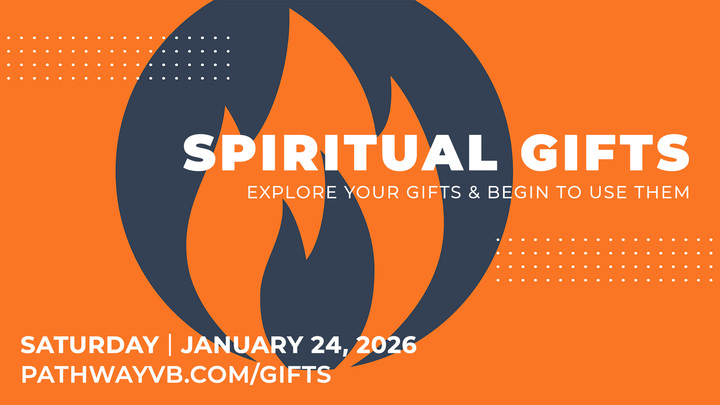 SPIRITUAL GIFTS
EXPLORE YOUR GIFTS & BEGIN TO USE THEM

SATURDAY | JANUARY 24, 2026
PATHWAYVB.COM/GIFTS